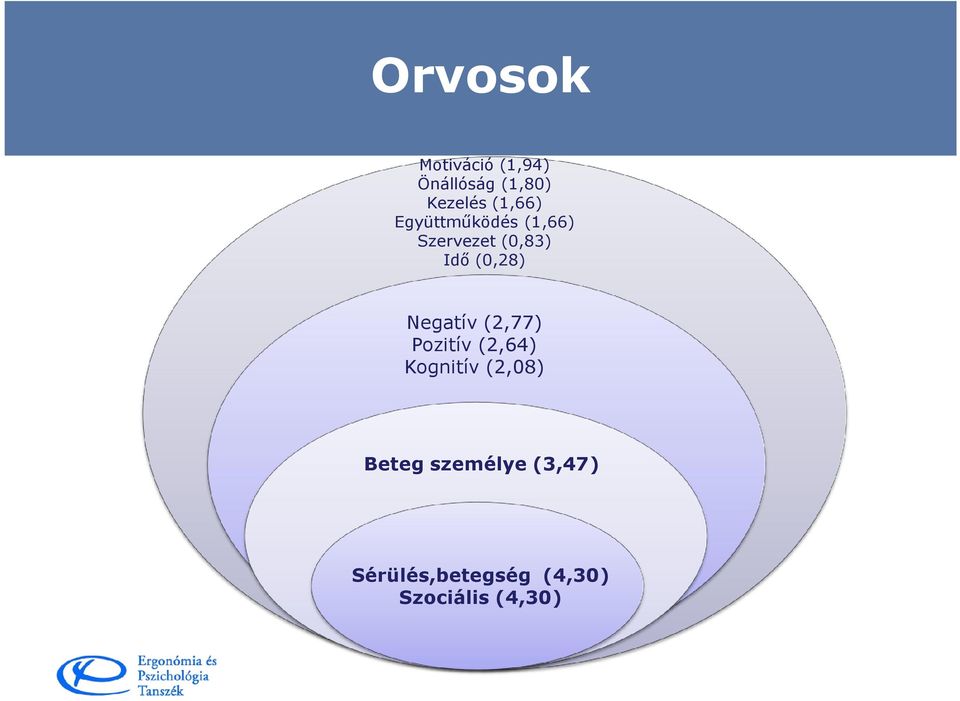 Orvosok

Motiváció (1,94)
Önállóság (1,80)
Kezelés (1,66)
Együttműködés (1,66)
Szervezet (0,83)
Idő (0,28)

Negatív (2,77)
Pozitív (2,64)
Kognitív (2,08)

Beteg személye (3,47)

Sérülés,betegség (4,30)
Szociális (4,30)

Ergonómia és Pszichológia Tanszék